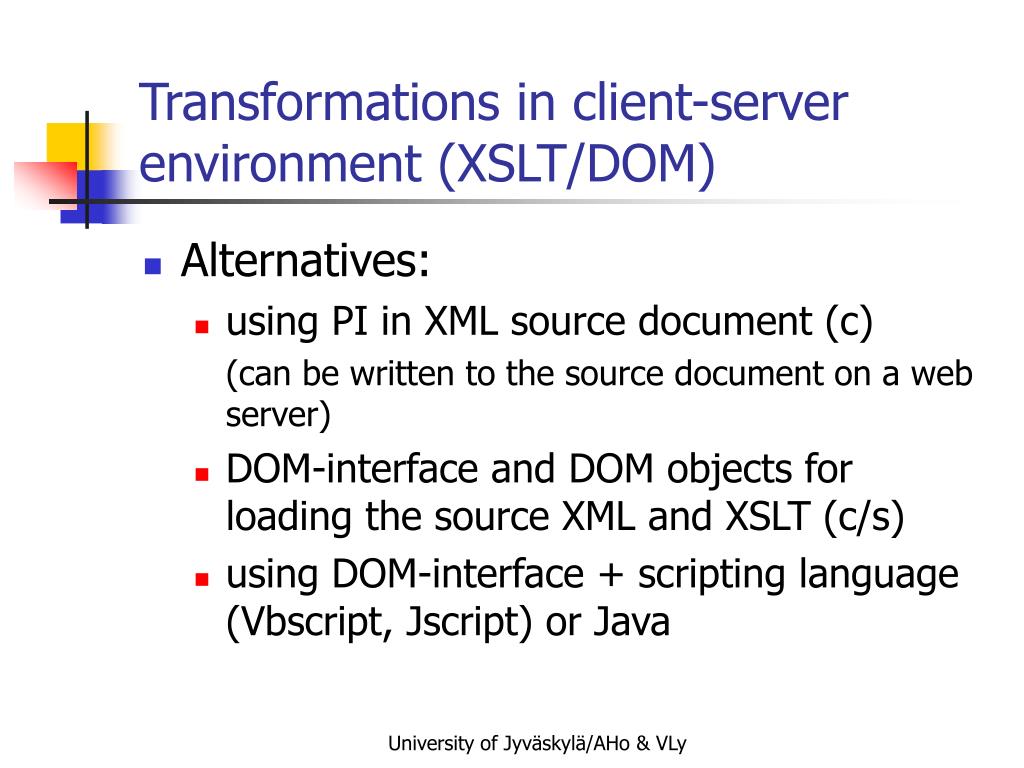 Transformations in client-server environment (XSLT/DOM)

Alternatives:

using PI in XML source document (c)
(can be written to the source document on a web server)

DOM-interface and DOM objects for loading the source XML and XSLT (c/s)

using DOM-interface + scripting language (Vbscript, Jscript) or Java

University of Jyväskylä/AHo & VLy